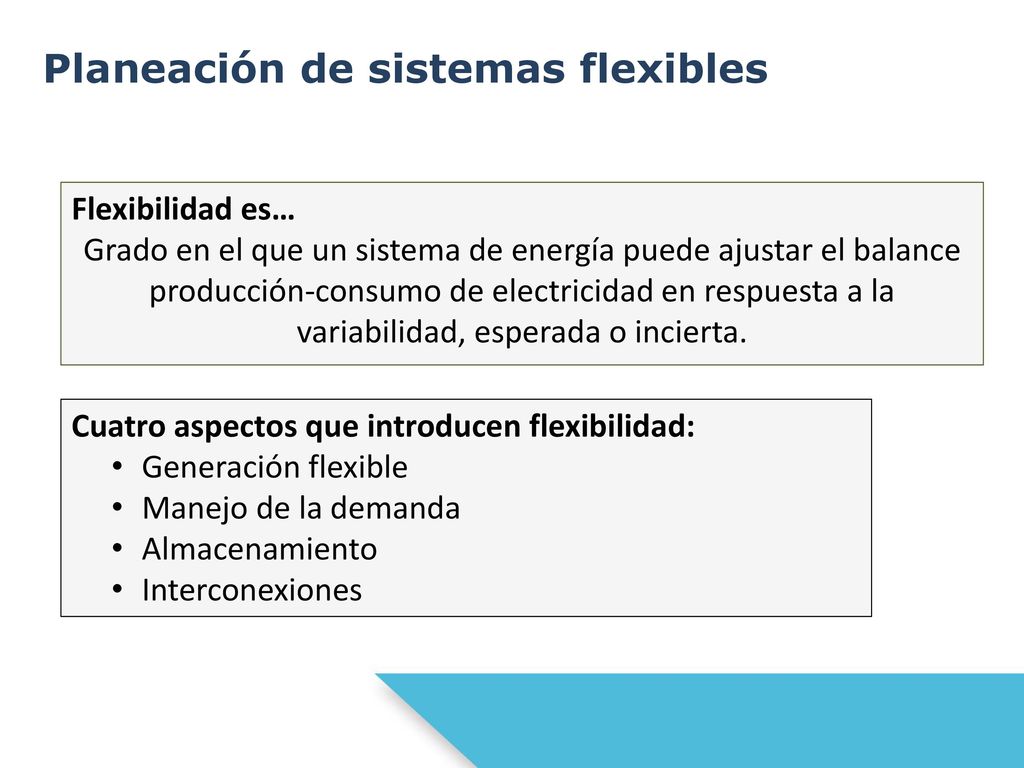 Planeación de sistemas flexibles

Flexibilidad es…
Grado en el que un sistema de energía puede ajustar el balance producción-consumo de electricidad en respuesta a la variabilidad, esperada o incierta.

Cuatro aspectos que introducen flexibilidad:
• Generación flexible
• Manejo de la demanda
• Almacenamiento
• Interconexiones